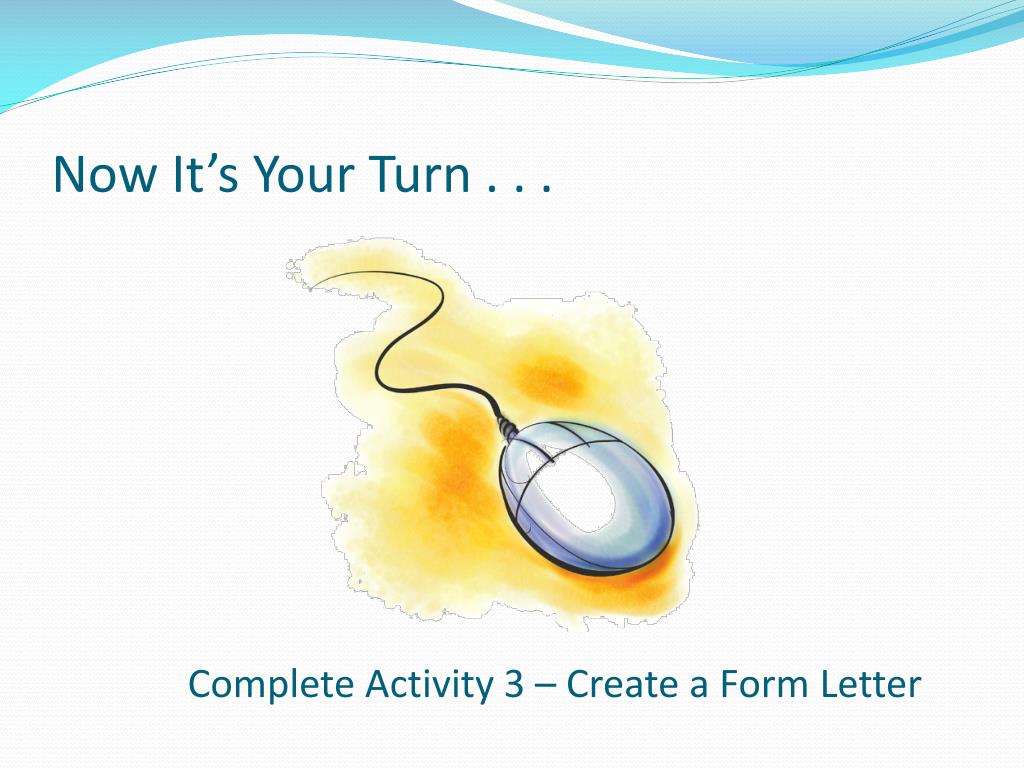 Now It’s Your Turn . . .

Complete Activity 3 – Create a Form Letter